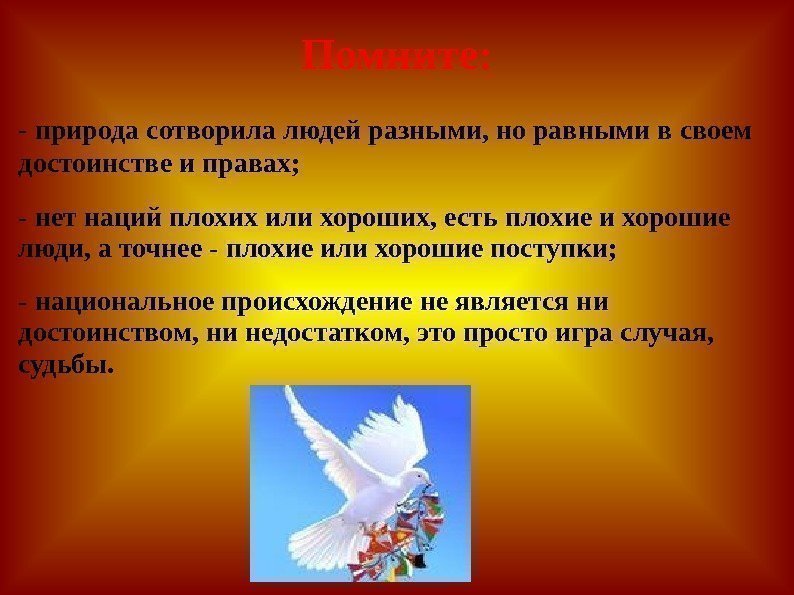 Помните:

- природа сотворила людей разными, но равными в своем достоинстве и правах;

- нет наций плохих или хороших, есть плохие и хорошие люди, а точнее - плохие или хорошие поступки;

- национальное происхождение не является ни достоинством, ни недостатком, это просто игра случая, судьбы.